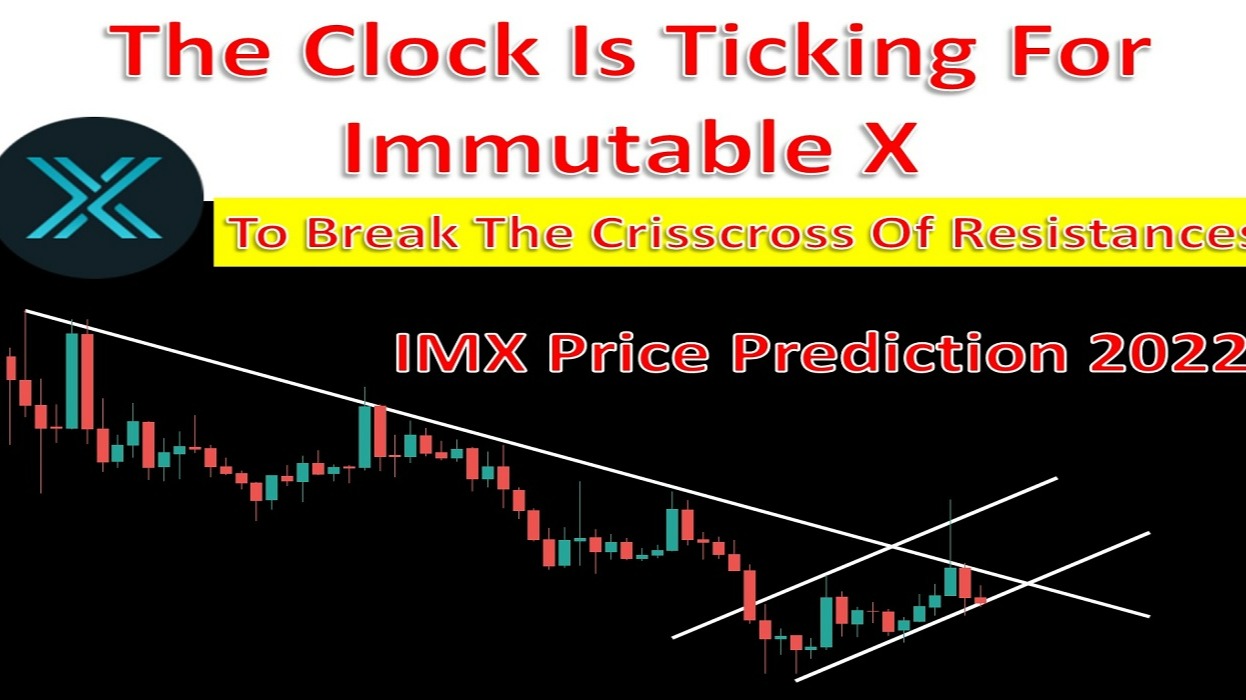 The Clock Is Ticking For Immutable X

To Break The Crisscross Of Resistances

IMX Price Prediction 2022